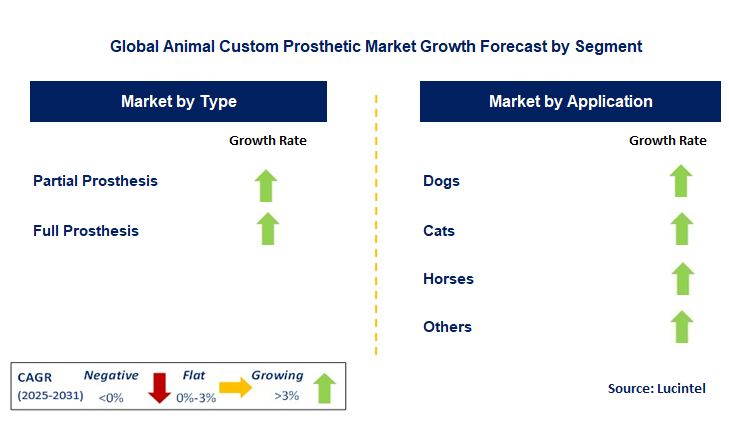 Global Animal Custom Prosthetic Market Growth Forecast by Segment

Market by Type

Growth Rate

Partial Prosthesis

Full Prosthesis

Market by Application

Growth Rate

Dogs

Cats

Horses

Others

CAGR (2025-2031)

Negative <0%

Flat 0%-3%

Growing >3%

Source: Lucintel